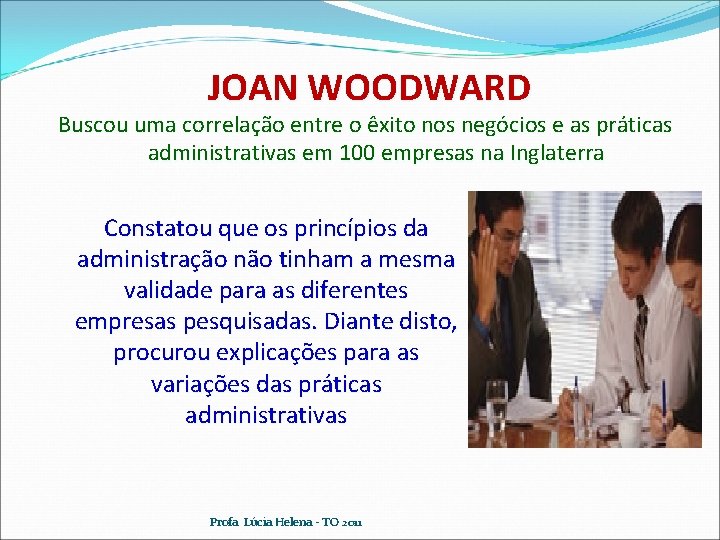 JOAN WOODWARD

Buscou uma correlação entre o êxito nos negócios e as práticas administrativas em 100 empresas na Inglaterra

Constatou que os princípios da administração não tinham a mesma validade para as diferentes empresas pesquisadas. Diante disto, procurou explicações para as variações das práticas administrativas

Profa Lúcia Helena - TO 2011